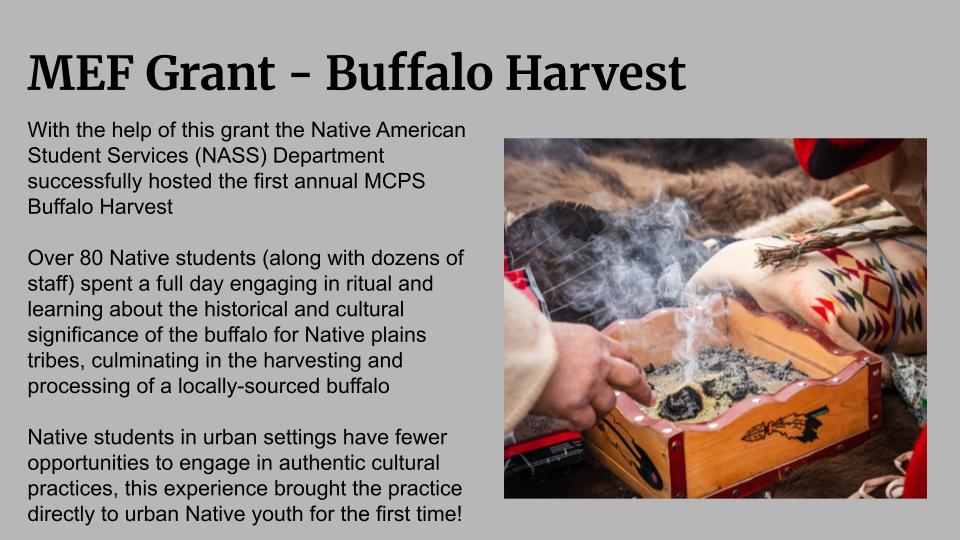 MEF Grant - Buffalo Harvest

With the help of this grant the Native American Student Services (NASS) Department successfully hosted the first annual MCPS Buffalo Harvest

Over 80 Native students (along with dozens of staff) spent a full day engaging in ritual and learning about the historical and cultural significance of the buffalo for Native plains tribes, culminating in the harvesting and processing of a locally-sourced buffalo

Native students in urban settings have fewer opportunities to engage in authentic cultural practices, this experience brought the practice directly to urban Native youth for the first time!